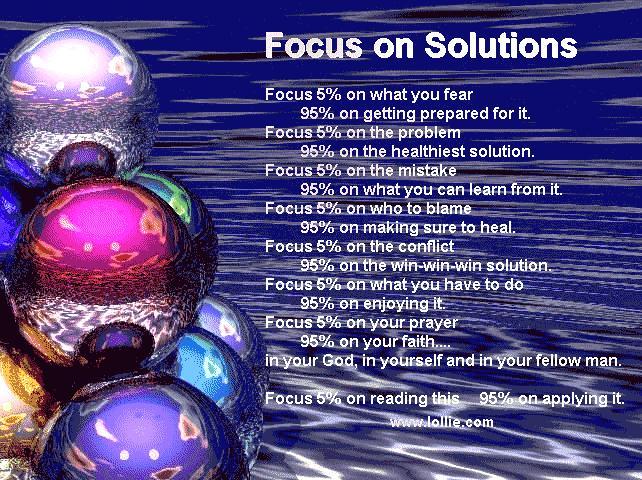 Focus on Solutions

Focus 5% on what you fear
95% on getting prepared for it.
Focus 5% on the problem
95% on the healthiest solution.
Focus 5% on the mistake
95% on what you can learn from it.
Focus 5% on who to blame
95% on making sure to heal.
Focus 5% on the conflict
95% on the win-win-win solution.
Focus 5% on what you have to do
95% on enjoying it.
Focus 5% on your prayer
95% on your faith....
in your God, in yourself and in your fellow man.

Focus 5% on reading this 95% on applying it.
www.lollie.com